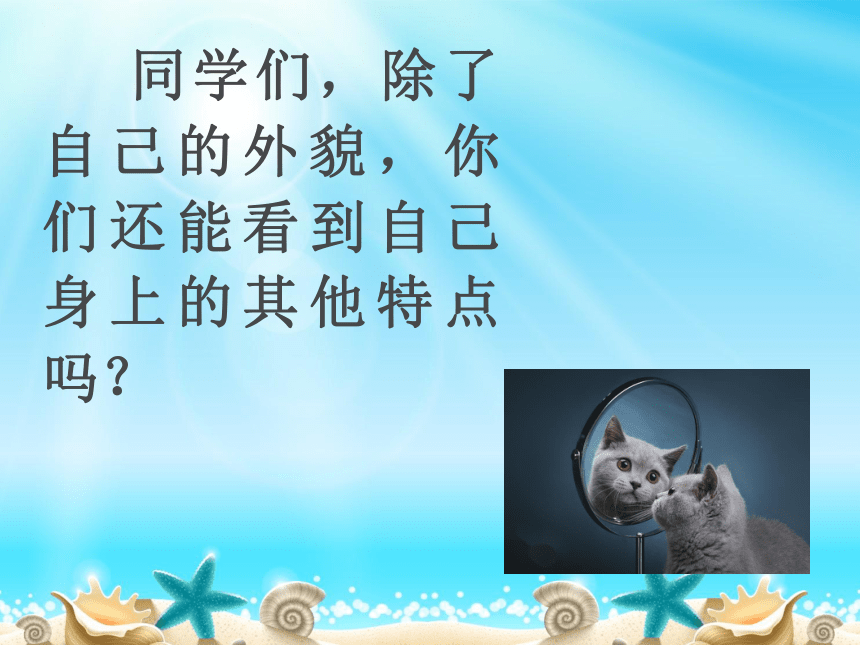 同学们，除了自己的外貌，你们还能看到自己身上的其他特点吗？